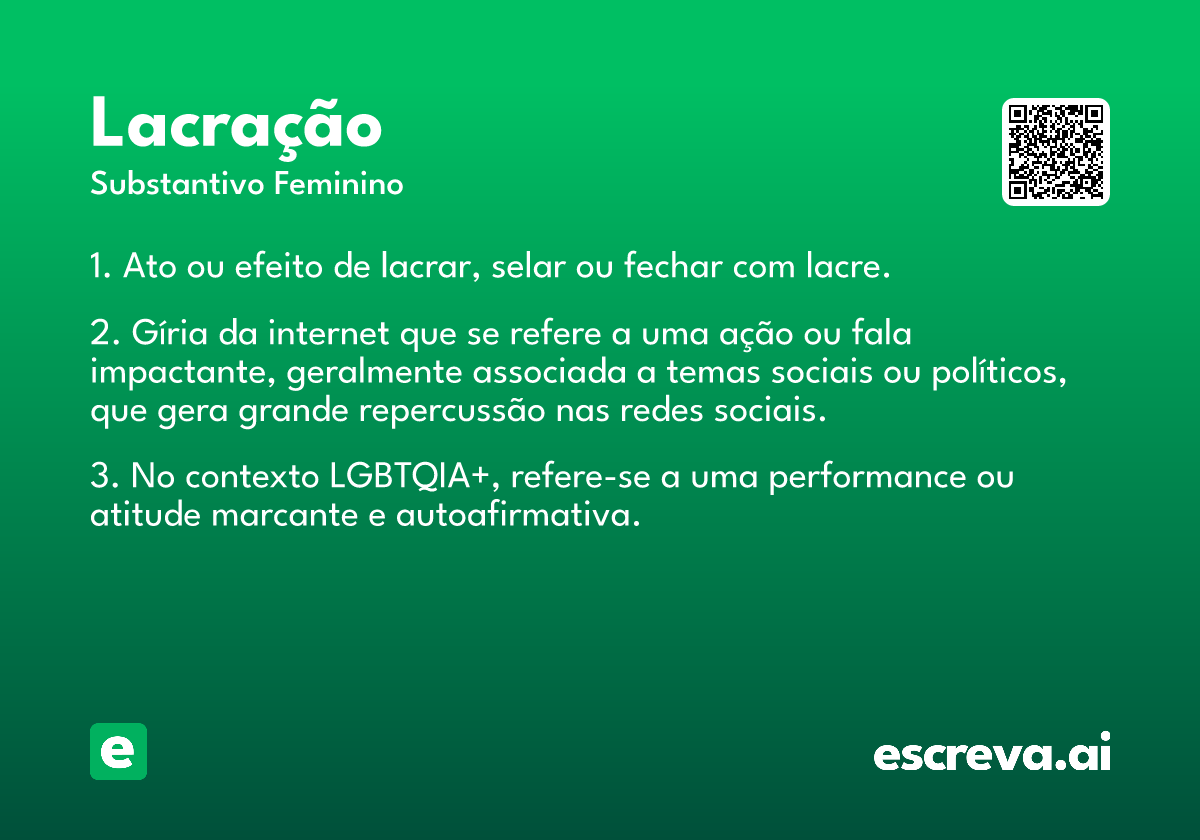 Lacração
Substantivo Feminino

1. Ato ou efeito de lacrar, selar ou fechar com lacre.

2. Gíria da internet que se refere a uma ação ou fala impactante, geralmente associada a temas sociais ou políticos, que gera grande repercussão nas redes sociais.

3. No contexto LGBTQIA+, refere-se a uma performance ou atitude marcante e autoafirmativa.

e

escreva.ai